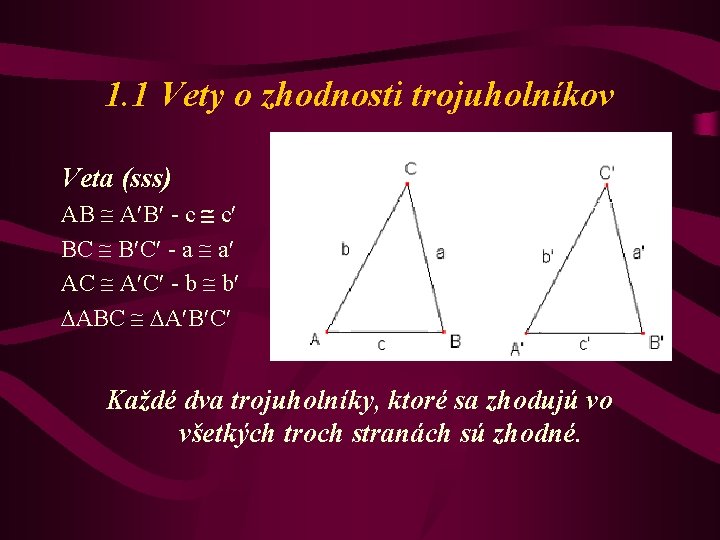 1.1 Vety o zhodnosti trojuholníkov

Veta (sss)

$AB \cong A'B'$ - $c \cong c'$

$BC \cong B'C'$ - $a \cong a'$

$AC \cong A'C'$ - $b \cong b'$

$\Delta ABC \cong \Delta A'B'C'$

C
b
a
A
c
B

C'
b'
a'
A'
c'
B'

Každé dva trojuholníky, ktoré sa zhodujú vo všetkých troch stranách sú zhodné.